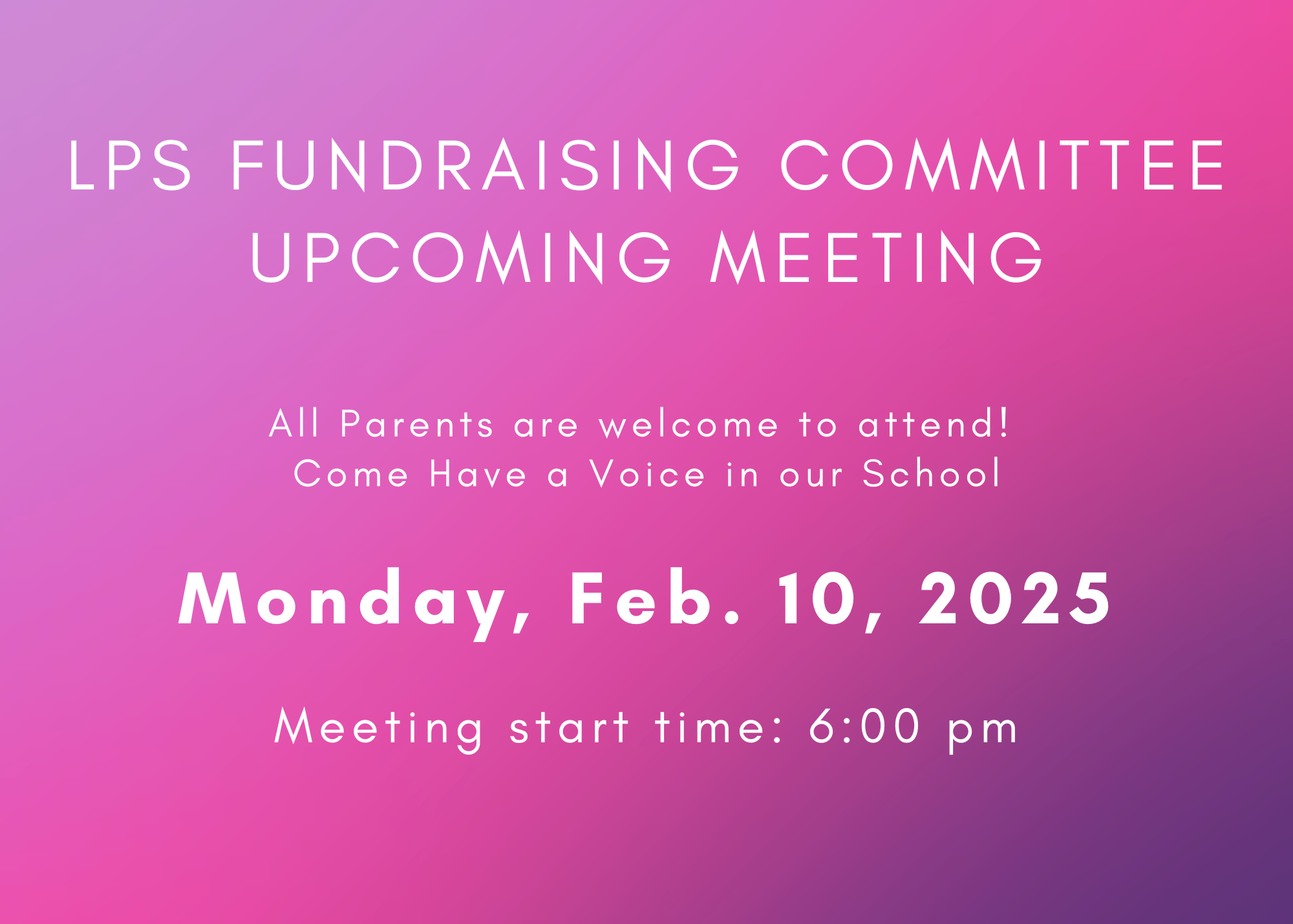 LPS FUNDRAISING COMMITTEE UPCOMING MEETING

All Parents are welcome to attend!
Come Have a Voice in our School

Monday, Feb. 10, 2025

Meeting start time: 6:00 pm